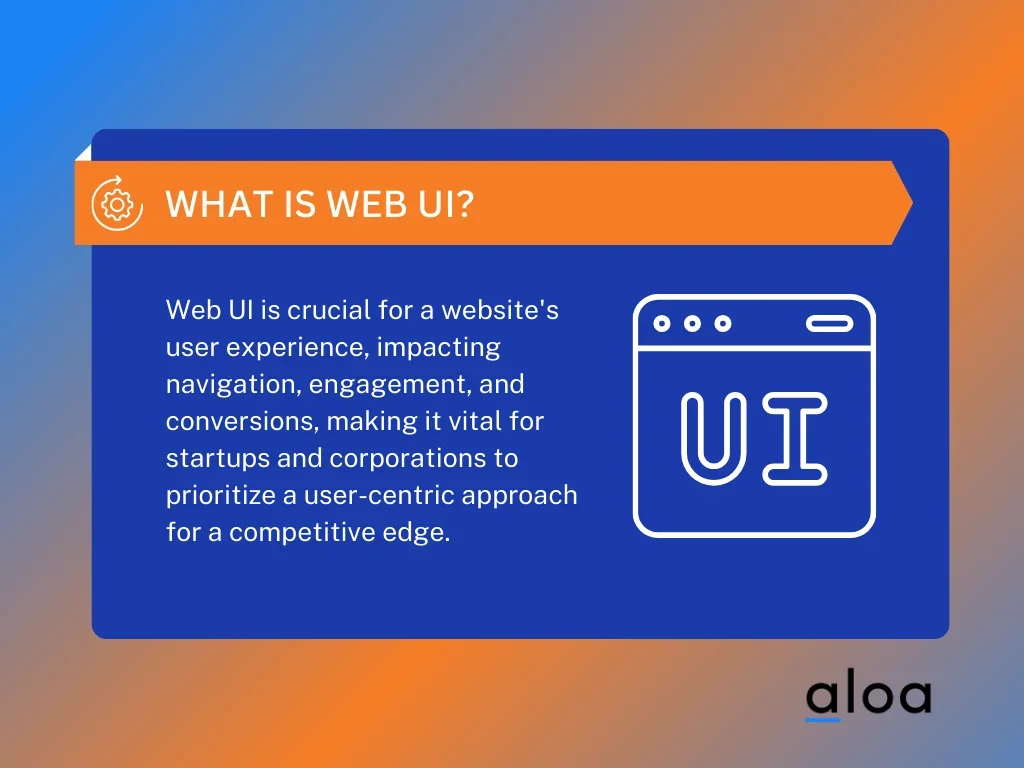 WHAT IS WEB UI?

Web UI is crucial for a website's user experience, impacting navigation, engagement, and conversions, making it vital for startups and corporations to prioritize a user-centric approach for a competitive edge.

UI

aloa